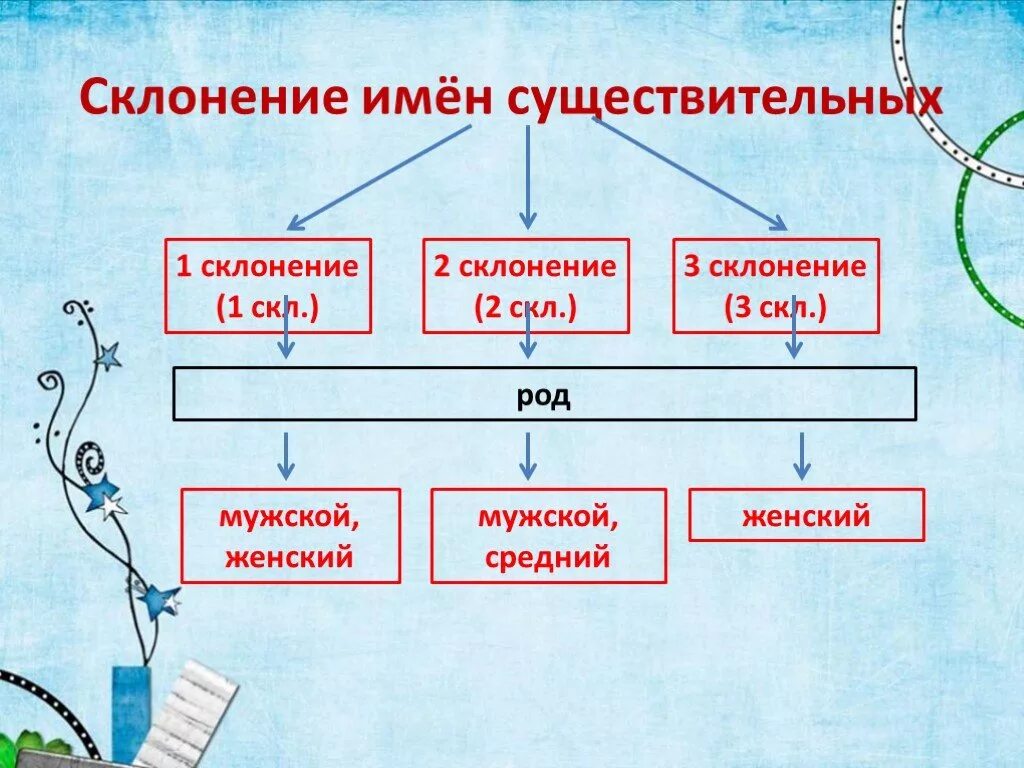 Склонение имён существительных

1 склонение (1 скл.)

2 склонение (2 скл.)

3 склонение (3 скл.)

род

мужской, женский

мужской, средний

женский